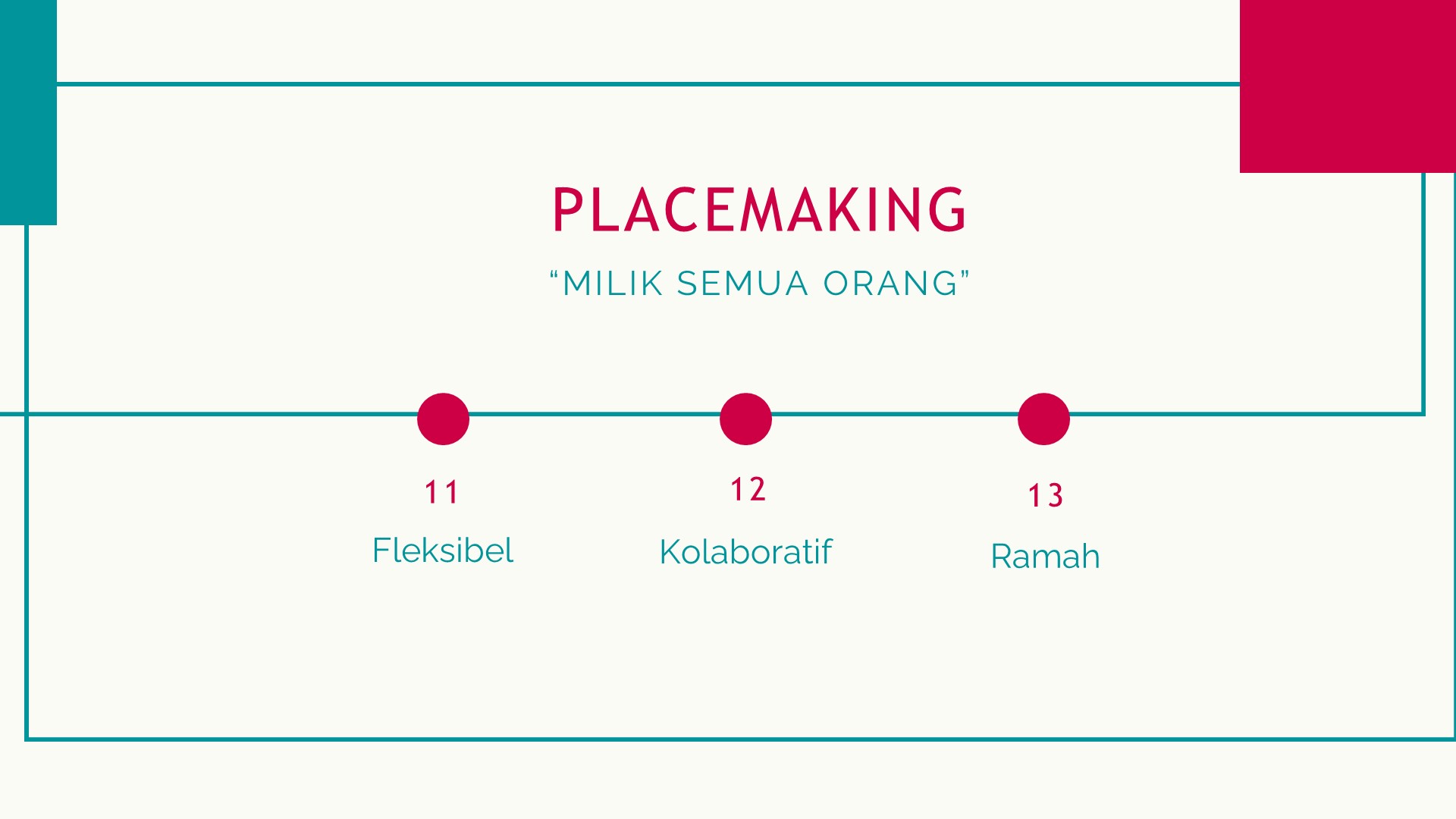 PLACEMAKING

“MILIK SEMUA ORANG”

11
Fleksibel

12
Kolaboratif

13
Ramah